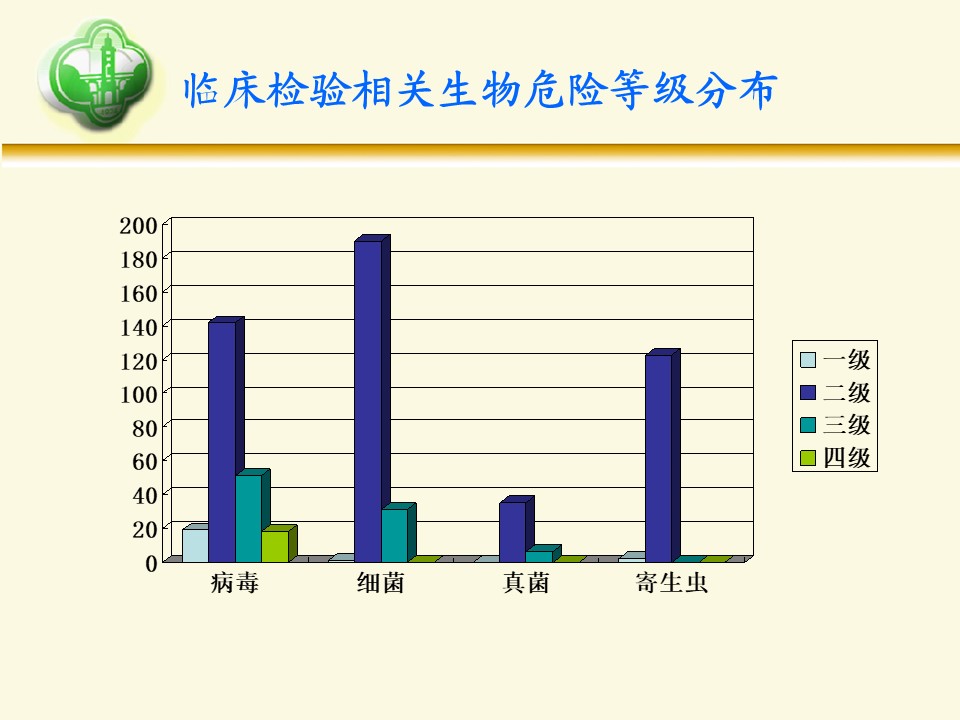 临床检验相关生物危险等级分布

200
180
160
140
120
100
80
60
40
20
0

病毒 细菌 真菌 寄生虫

一级
二级
三级
四级